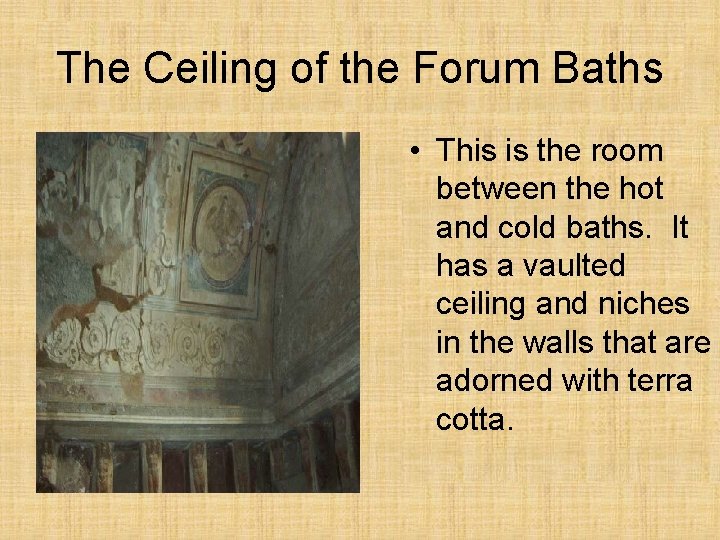 The Ceiling of the Forum Baths

• This is the room between the hot and cold baths. It has a vaulted ceiling and niches in the walls that are adorned with terra cotta.